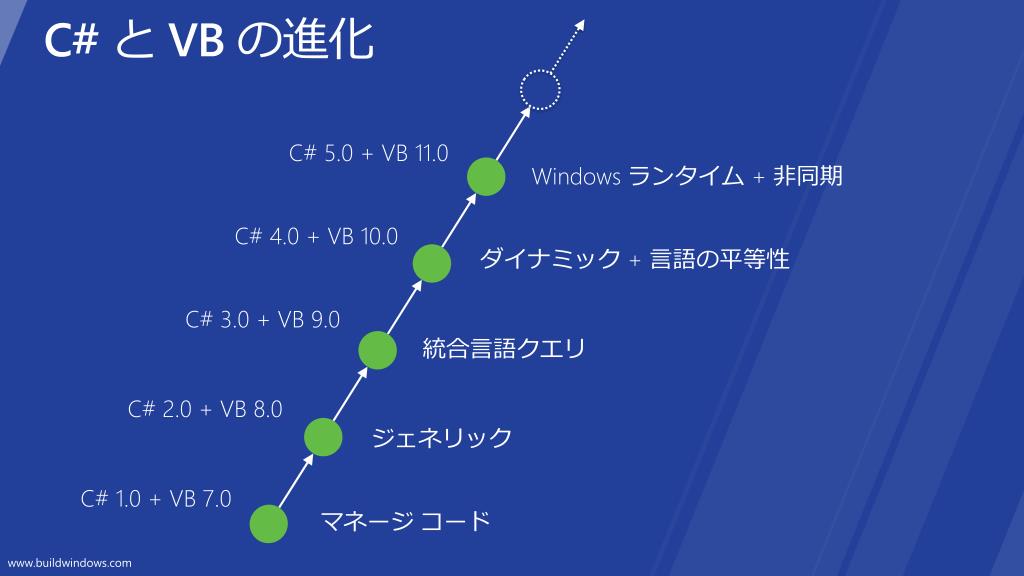 C# と VB の進化

C# 5.0 + VB 11.0
Windows ランタイム + 非同期

C# 4.0 + VB 10.0
ダイナミック + 言語の平等性

C# 3.0 + VB 9.0
統合言語クエリ

C# 2.0 + VB 8.0
ジェネリック

C# 1.0 + VB 7.0
マネージ コード

www.buildwindows.com